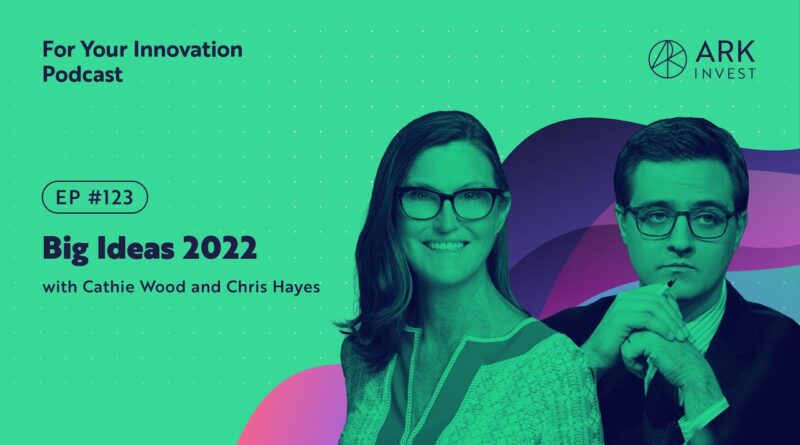 For Your Innovation Podcast

ARK INVEST

EP #123

Big Ideas 2022

with Cathie Wood and Chris Hayes